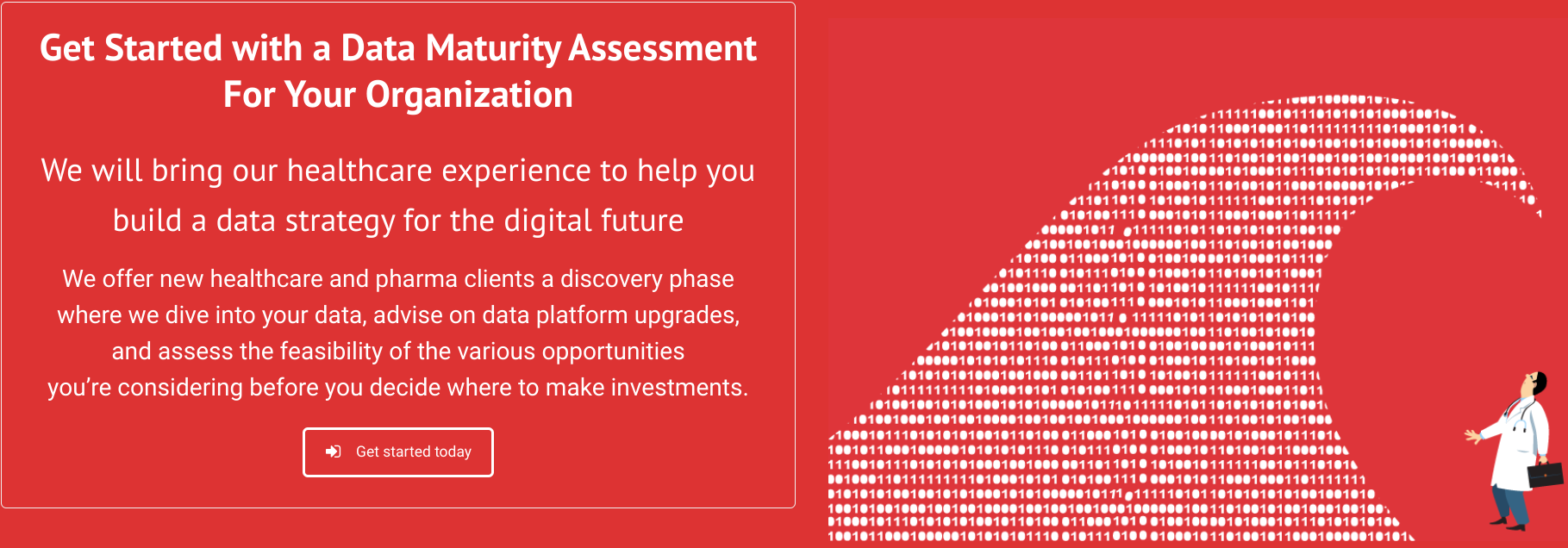 Get Started with a Data Maturity Assessment For Your Organization

We will bring our healthcare experience to help you build a data strategy for the digital future

We offer new healthcare and pharma clients a discovery phase where we dive into your data, advise on data platform upgrades, and assess the feasibility of the various opportunities you're considering before you decide where to make investments.

Get started today